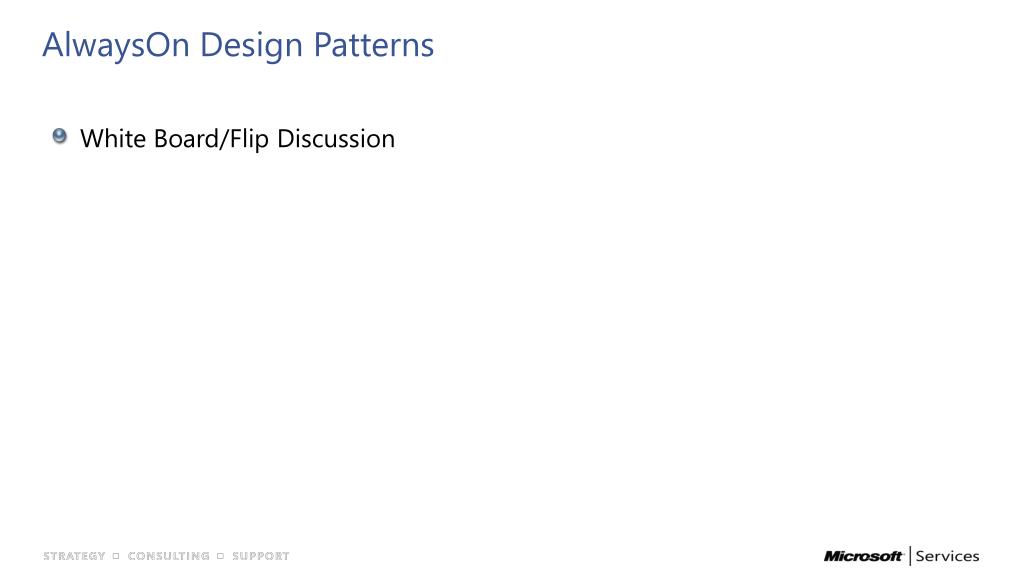 AlwaysOn Design Patterns

White Board/Flip Discussion

STRATEGY □ CONSULTING □ SUPPORT

Microsoft | Services